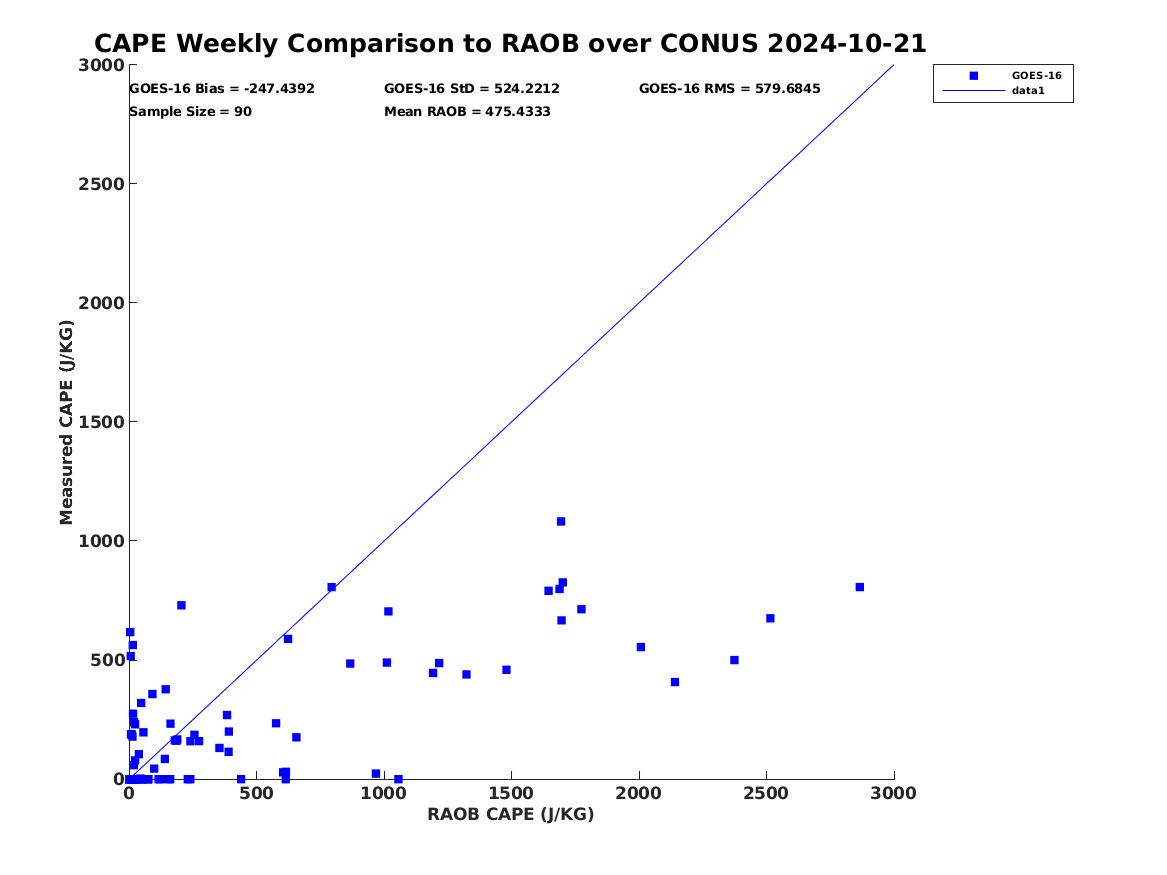 CAPE Weekly Comparison to RAOB over CONUS 2024-10-21

GOES-16 Bias = -247.4392
GOES-16 StD = 524.2212
GOES-16 RMS = 579.6845
Sample Size = 90
Mean RAOB = 475.4333

GOES-16
data1

Measured CAPE (J/KG)

3000
2500
2000
1500
1000
500
0

0
500
1000
1500
2000
2500
3000

RAOB CAPE (J/KG)